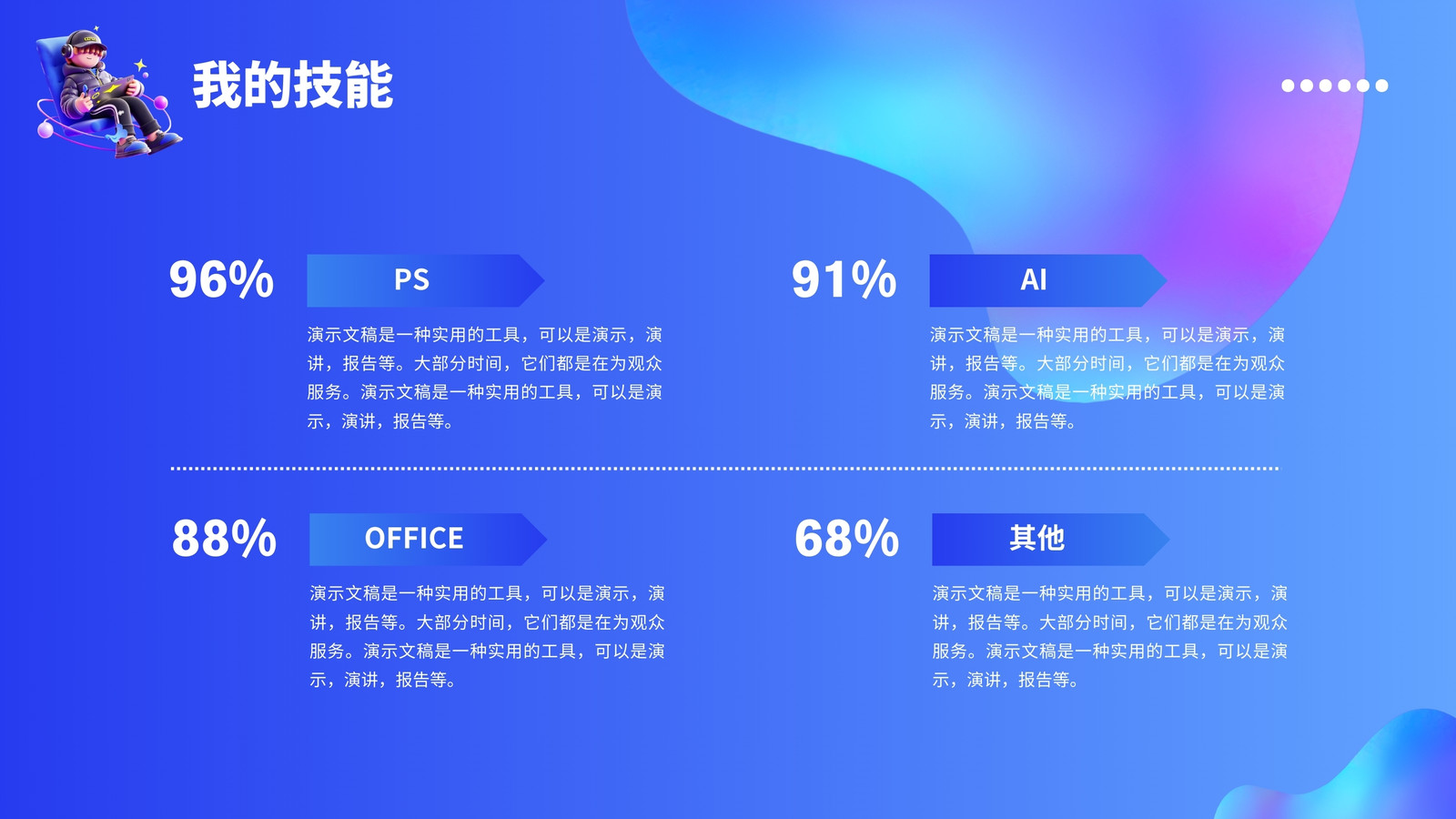 我的技能

96%

PS

演示文稿是一种实用的工具，可以是演示，演讲，报告等。大部分时间，它们都是在为观众服务。演示文稿是一种实用的工具，可以是演示，演讲，报告等。

91%

AI

演示文稿是一种实用的工具，可以是演示，演讲，报告等。大部分时间，它们都是在为观众服务。演示文稿是一种实用的工具，可以是演示，演讲，报告等。

88%

OFFICE

演示文稿是一种实用的工具，可以是演示，演讲，报告等。大部分时间，它们都是在为观众服务。演示文稿是一种实用的工具，可以是演示，演讲，报告等。

68%

其他

演示文稿是一种实用的工具，可以是演示，演讲，报告等。大部分时间，它们都是在为观众服务。演示文稿是一种实用的工具，可以是演示，演讲，报告等。